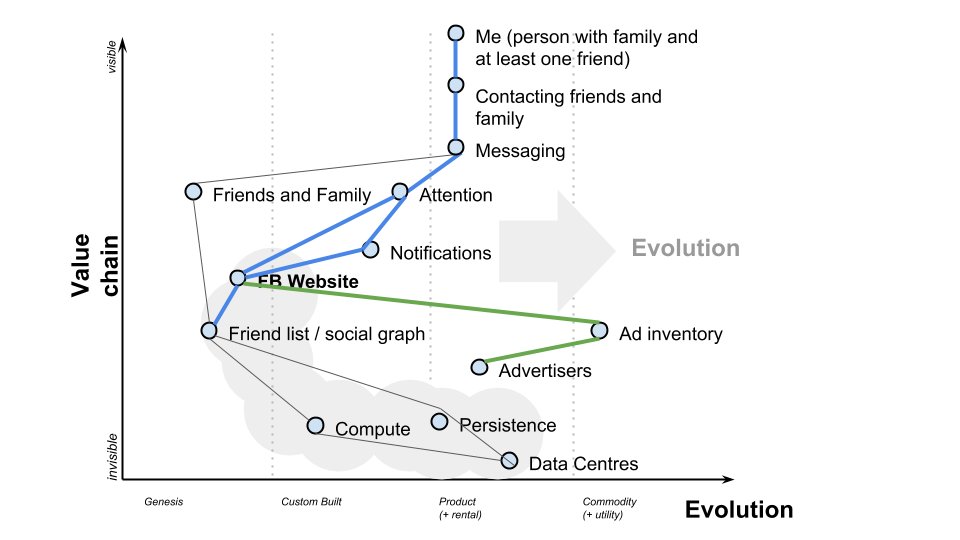 visible

Value chain

invisible

Me (person with family and at least one friend)

Contacting friends and family

Messaging

Friends and Family

Attention

Notifications

Evolution

FB Website

Friend list / social graph

Ad inventory

Advertisers

Compute

Persistence

Data Centres

Genesis

Custom Built

Product (+ rental)

Commodity (+ utility)

Evolution